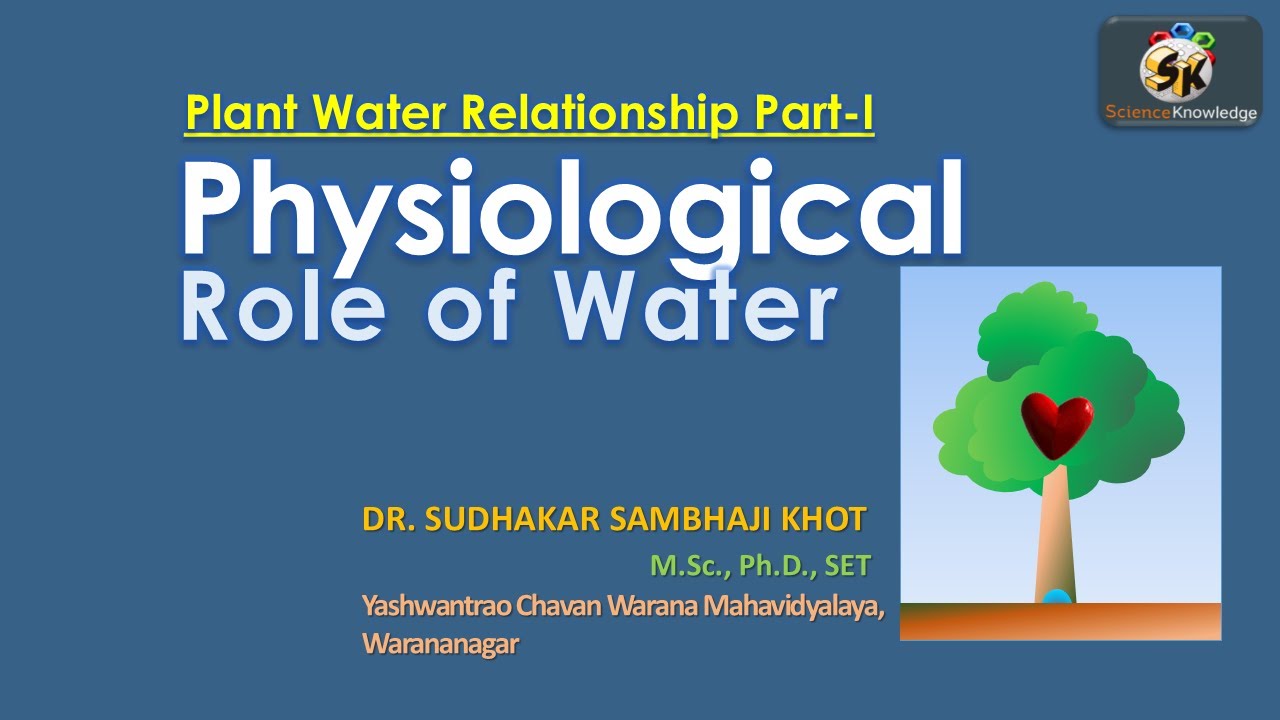 SK
ScienceKnowledge

Plant Water Relationship Part-I

Physiological
Role of Water

DR. SUDHAKAR SAMBHAJI KHOT
M.Sc., Ph.D., SET
Yashwantrao Chavan Warana Mahavidyalaya, Warananagar